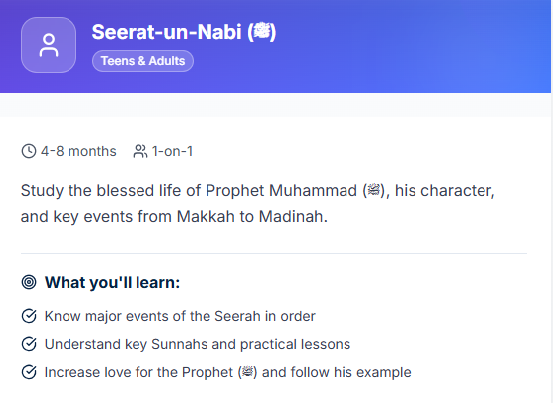 Seerat-un-Nabi (ﷺ)

Teens & Adults

4-8 months 1-on-1

Study the blessed life of Prophet Muhammad (ﷺ), his character, and key events from Makkah to Madinah.

What you'll learn:

Know major events of the Seerah in order

Understand key Sunnahs and practical lessons

Increase love for the Prophet (ﷺ) and follow his example